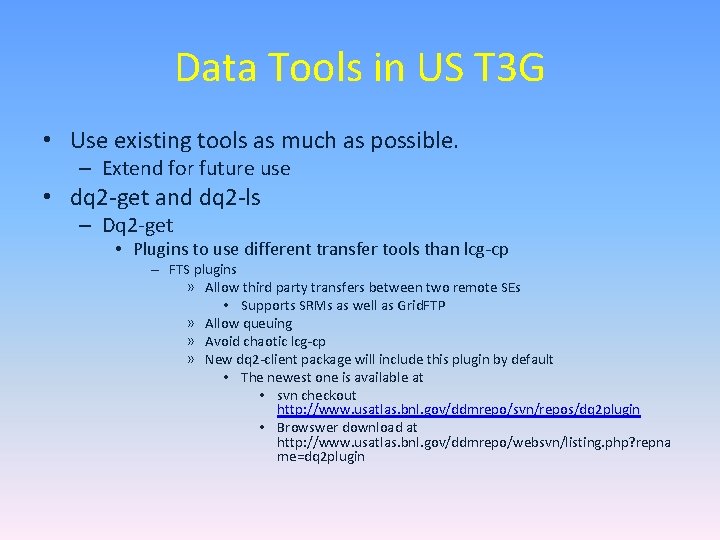 Data Tools in US T3G

• Use existing tools as much as possible.
– Extend for future use
• dq2-get and dq2-ls
– Dq2-get
• Plugins to use different transfer tools than lcg-cp
– FTS plugins
» Allow third party transfers between two remote SEs
• Supports SRMs as well as GridFTP
» Allow queuing
» Avoid chaotic lcg-cp
» New dq2-client package will include this plugin by default
• The newest one is available at
• svn checkout http://www.usatlas.bnl.gov/ddmrepo/svn/repos/dq2plugin
• Browswer download at http://www.usatlas.bnl.gov/ddmrepo/websvn/listing.php?repname=dq2plugin